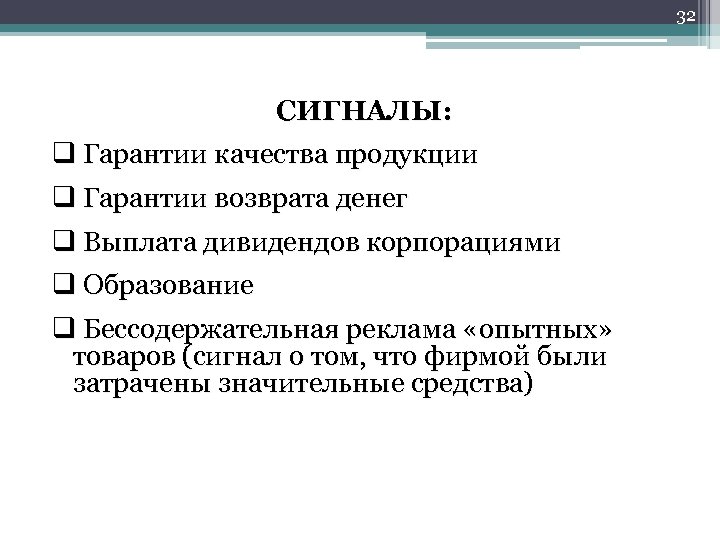 32

СИГНАЛЫ:

❑ Гарантии качества продукции

❑ Гарантии возврата денег

❑ Выплата дивидендов корпорациями

❑ Образование

❑ Бессодержательная реклама «опытных» товаров (сигнал о том, что фирмой были затрачены значительные средства)